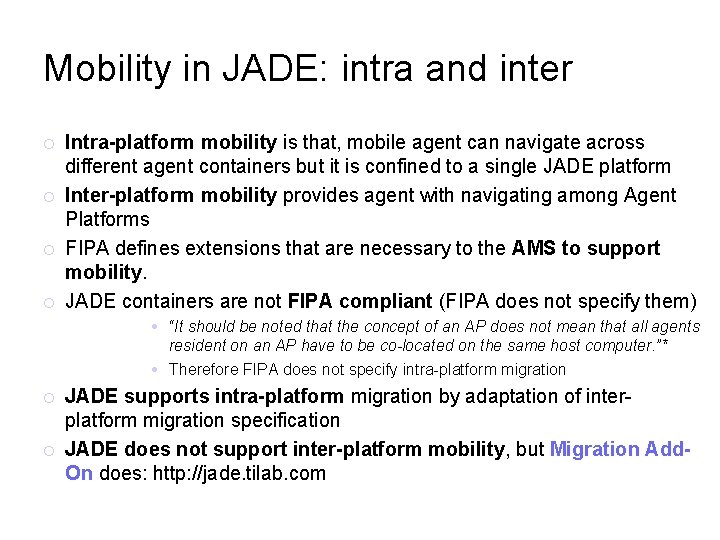 Mobility in JADE: intra and inter

○ Intra-platform mobility is that, mobile agent can navigate across different agent containers but it is confined to a single JADE platform

○ Inter-platform mobility provides agent with navigating among Agent Platforms

○ FIPA defines extensions that are necessary to the AMS to support mobility.

○ JADE containers are not FIPA compliant (FIPA does not specify them)

• "It should be noted that the concept of an AP does not mean that all agents resident on an AP have to be co-located on the same host computer."*

• Therefore FIPA does not specify intra-platform migration

○ JADE supports intra-platform migration by adaptation of inter-platform migration specification

○ JADE does not support inter-platform mobility, but Migration Add-On does: http://jade.tilab.com